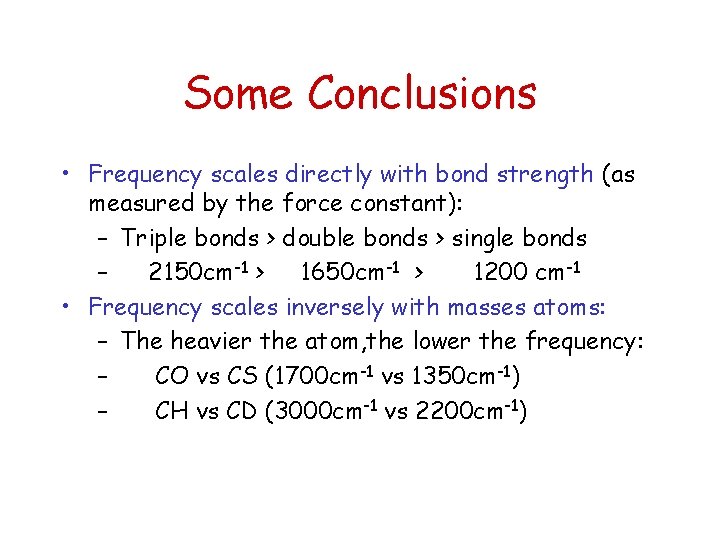 Some Conclusions

• Frequency scales directly with bond strength (as measured by the force constant):

– Triple bonds > double bonds > single bonds

– 2150cm$^{-1}$ > 1650cm$^{-1}$ > 1200 cm$^{-1}$

• Frequency scales inversely with masses atoms:

– The heavier the atom,the lower the frequency:

– CO vs CS (1700cm$^{-1}$ vs 1350cm$^{-1}$)

– CH vs CD (3000cm$^{-1}$ vs 2200cm$^{-1}$)